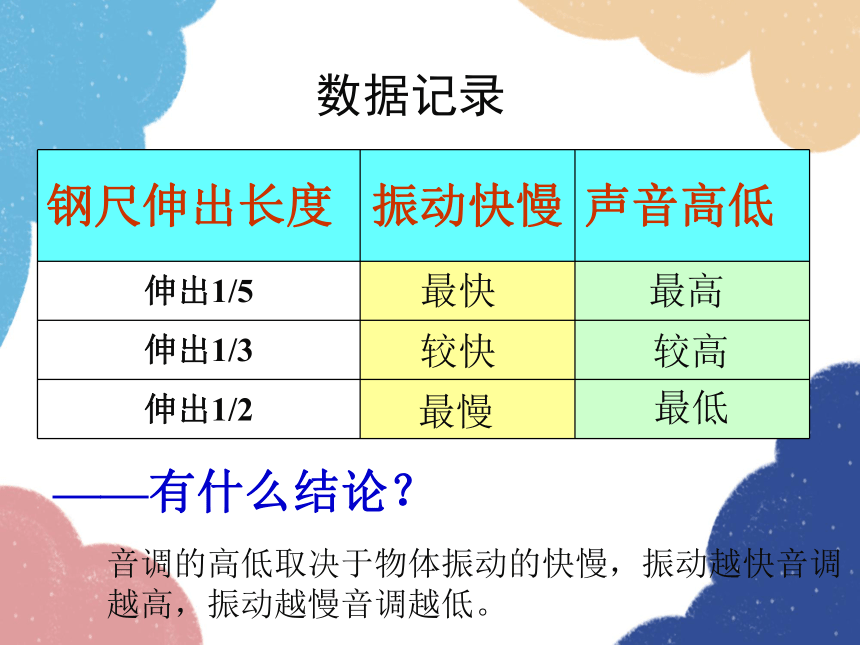 数据记录

| 钢尺伸出长度 | 振动快慢 | 声音高低 |
|---|---|---|
| 伸出1/5 | 最快 | 最高 |
| 伸出1/3 | 较快 | 较高 |
| 伸出1/2 | 最慢 | 最低 |

——有什么结论？

音调的高低取决于物体振动的快慢，振动越快音调越高，振动越慢音调越低。